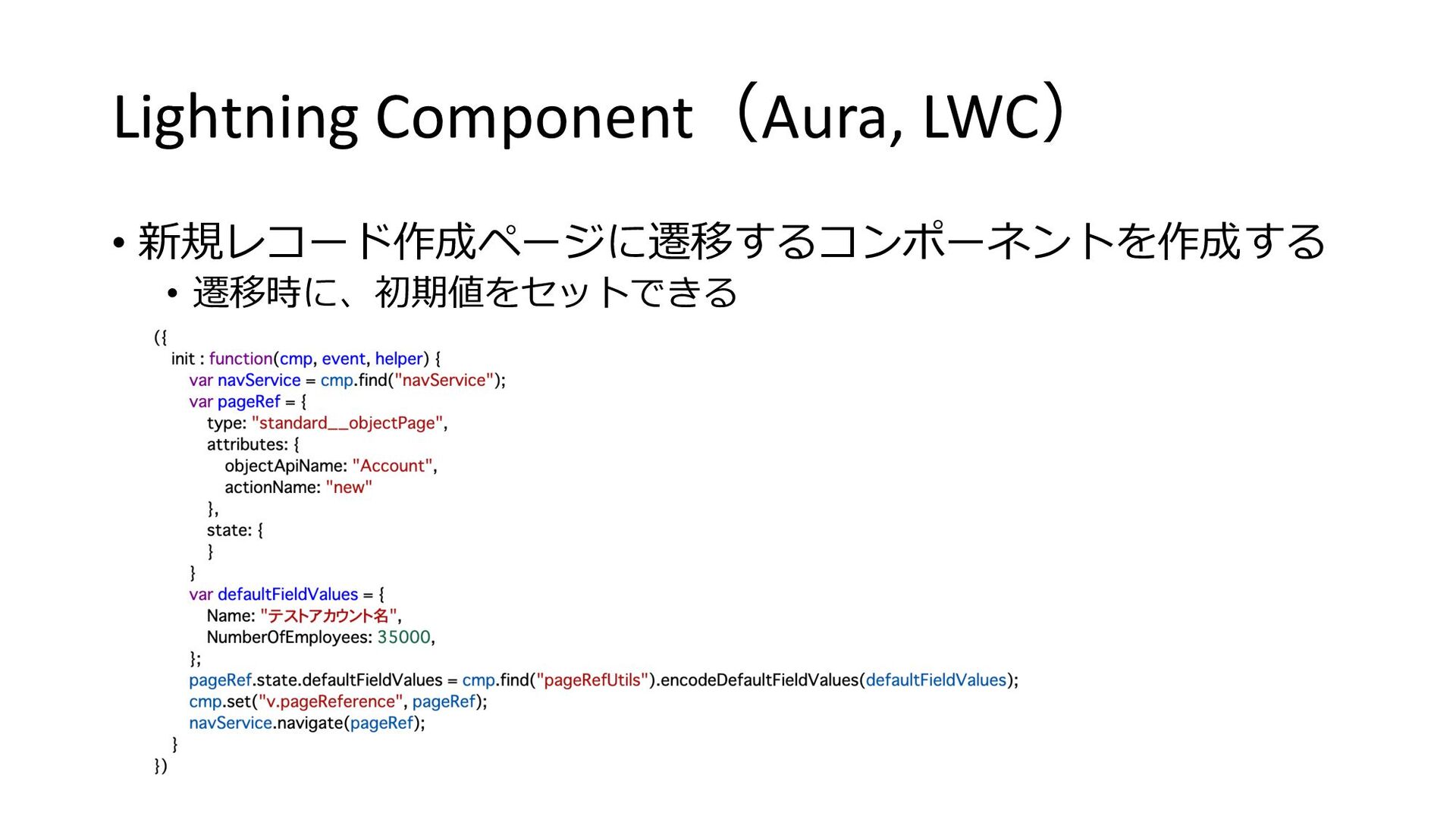 Lightning Component（Aura, LWC）

• 新規レコード作成ページに遷移するコンポーネントを作成する
  • 遷移時に、初期値をセットできる

({
    init : function(cmp, event, helper) {
        var navService = cmp.find("navService");
        var pageRef = {
            type: "standard__objectPage",
            attributes: {
                objectApiName: "Account",
                actionName: "new"
            },
            state: {
            }
        }
        var defaultFieldValues = {
            Name: "テストアカウント名",
            NumberOfEmployees: 35000,
        };
        pageRef.state.defaultFieldValues = cmp.find("pageRefUtils").encodeDefaultFieldValues(defaultFieldValues);
        cmp.set("v.pageReference", pageRef);
        navService.navigate(pageRef);
    }
})